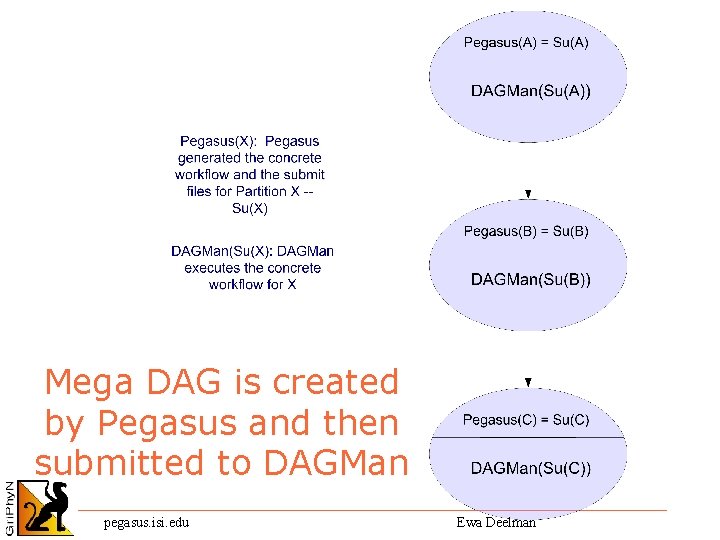 Pegasus(A) = Su(A)

DAGMan(Su(A))

Pegasus(X): Pegasus generated the concrete workflow and the submit files for Partition X -- Su(X)

DAGMan(Su(X): DAGMan executes the concrete workflow for X

Pegasus(B) = Su(B)

DAGMan(Su(B))

Mega DAG is created by Pegasus and then submitted to DAGMan

Pegasus(C) = Su(C)

DAGMan(Su(C))

GriPhyN

pegasus.isi.edu

Ewa Deelman